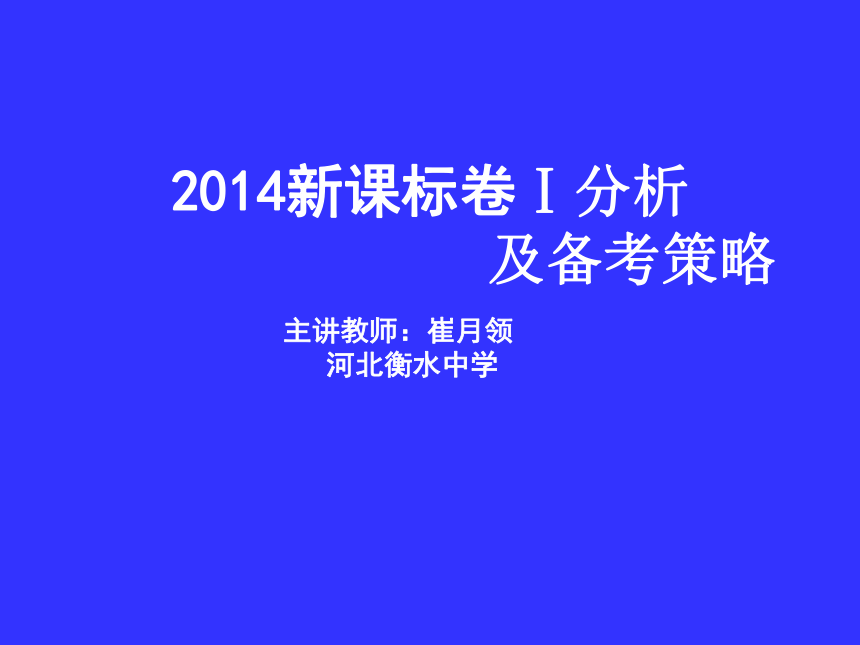 2014新课标卷Ⅰ分析
及备考策略

主讲教师：崔月领
河北衡水中学